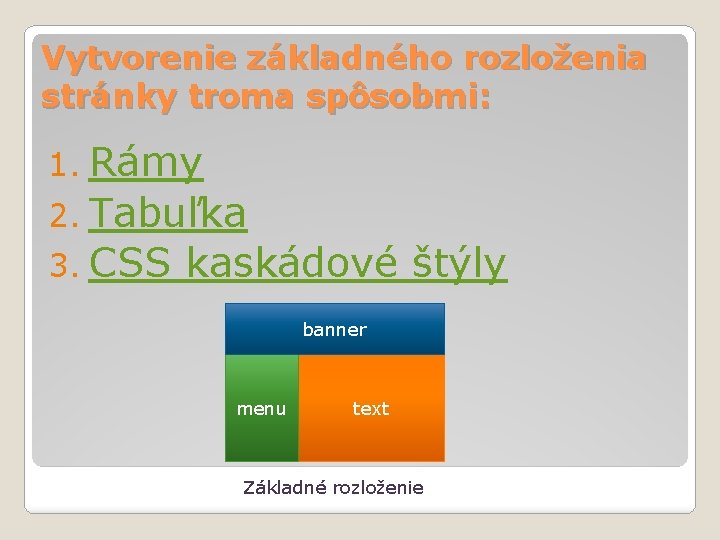 Vytvorenie základného rozloženia stránky troma spôsobmi:

1. Rámy
2. Tabuľka
3. CSS kaskádové štýly

banner
menu
text

Základné rozloženie